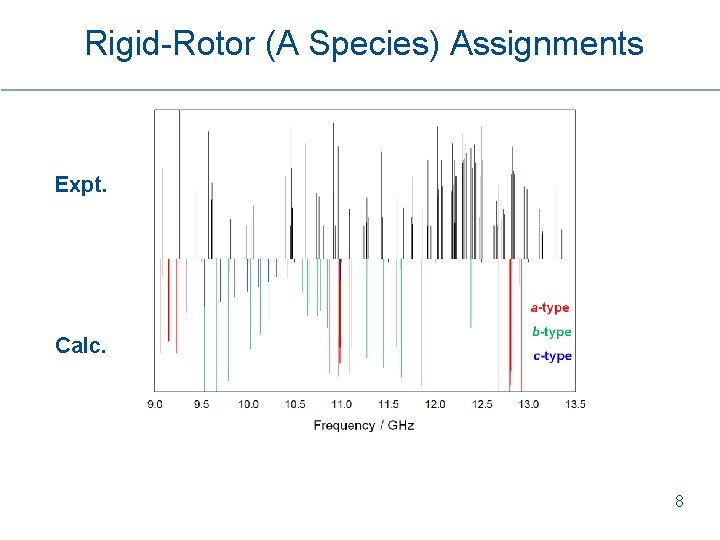 Rigid-Rotor (A Species) Assignments

Expt.

Calc.

a-type
b-type
c-type

9.0 9.5 10.0 10.5 11.0 11.5 12.0 12.5 13.0 13.5

Frequency / GHz

8